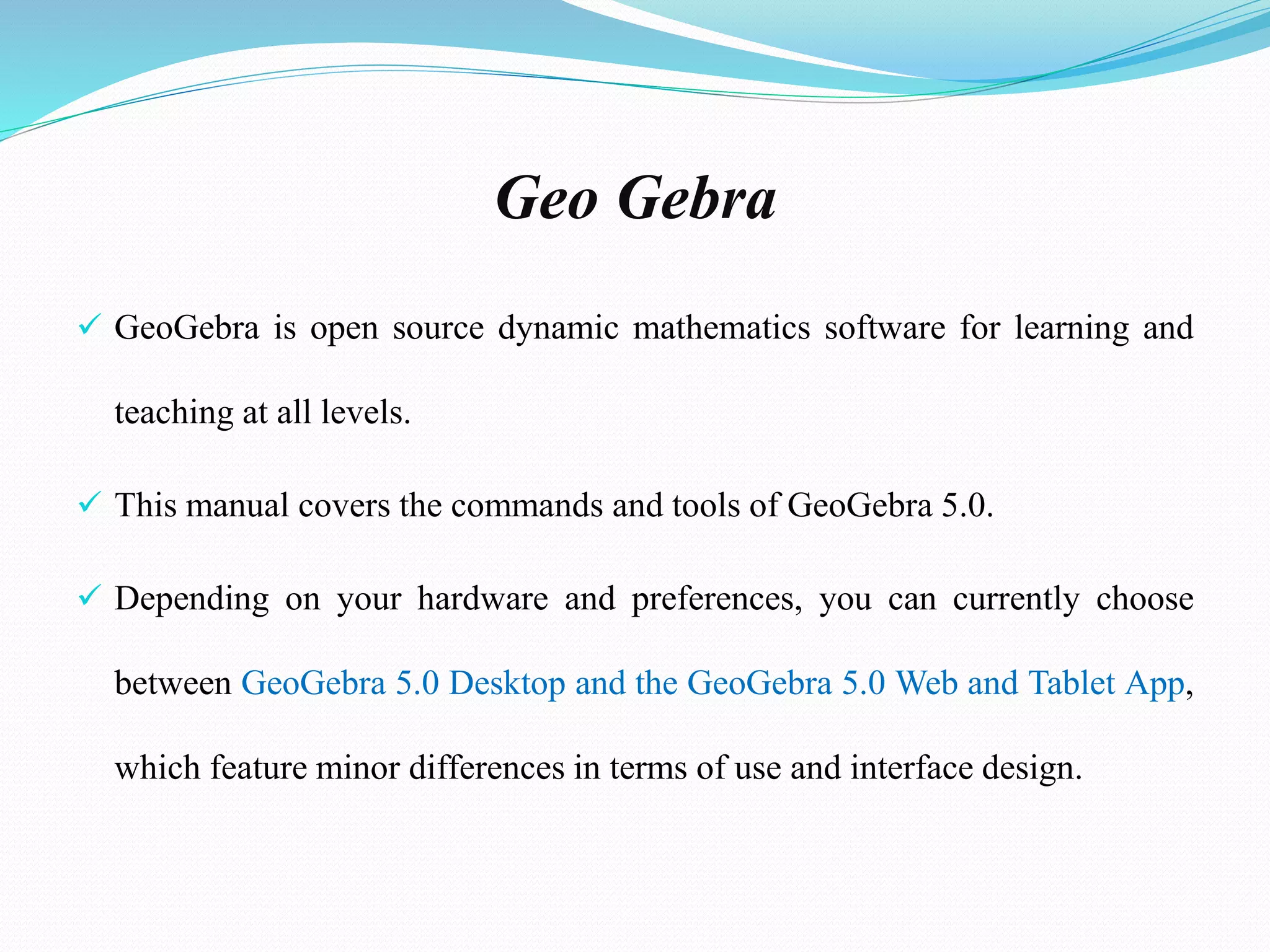 Geo Gebra

✓ GeoGebra is open source dynamic mathematics software for learning and teaching at all levels.

✓ This manual covers the commands and tools of GeoGebra 5.0.

✓ Depending on your hardware and preferences, you can currently choose between GeoGebra 5.0 Desktop and the GeoGebra 5.0 Web and Tablet App, which feature minor differences in terms of use and interface design.